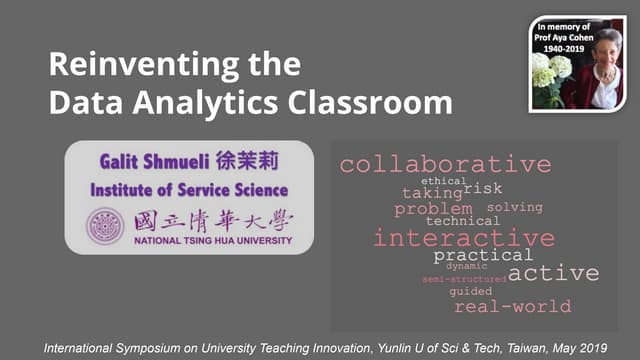 Reinventing the Data Analytics Classroom

In memory of Prof Aya Cohen 1940-2019

Galit Shmueli 徐茉莉
Institute of Service Science
國立清華大學
NATIONAL TSING HUA UNIVERSITY

collaborative
ethical
taking risk
problem solving
technical
interactive
practical
dynamic
semi-structured
active
guided
real-world

International Symposium on University Teaching Innovation, Yunlin U of Sci & Tech, Taiwan, May 2019